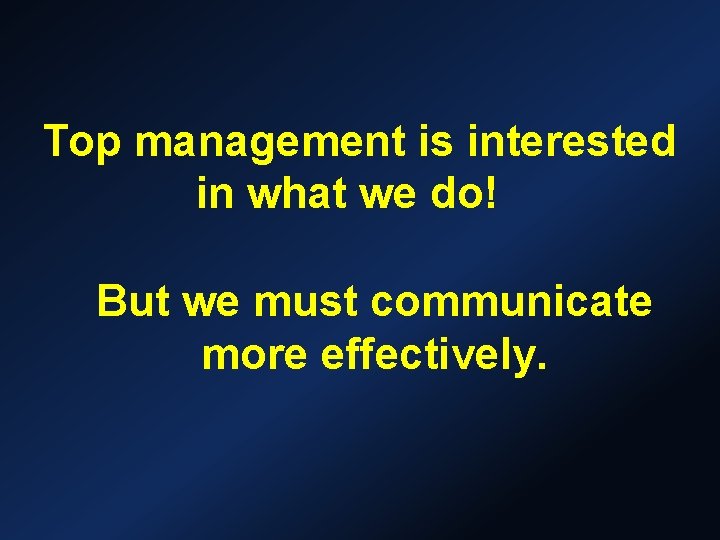 Top management is interested in what we do!

But we must communicate more effectively.